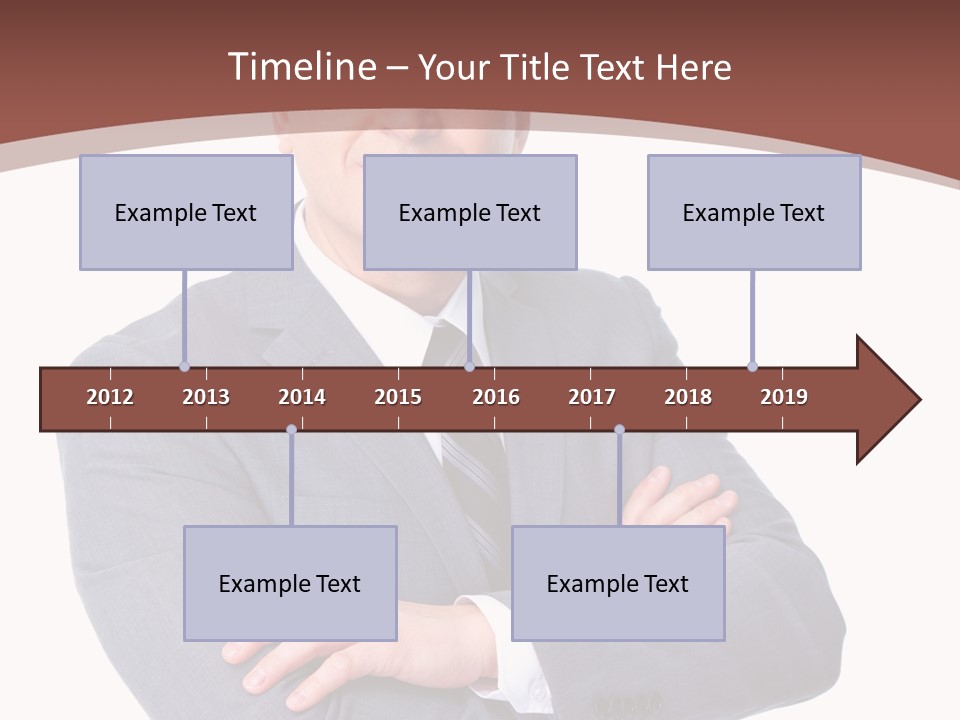 Timeline – Your Title Text Here

Example Text

Example Text

Example Text

2012 2013 2014 2015 2016 2017 2018 2019

Example Text

Example Text